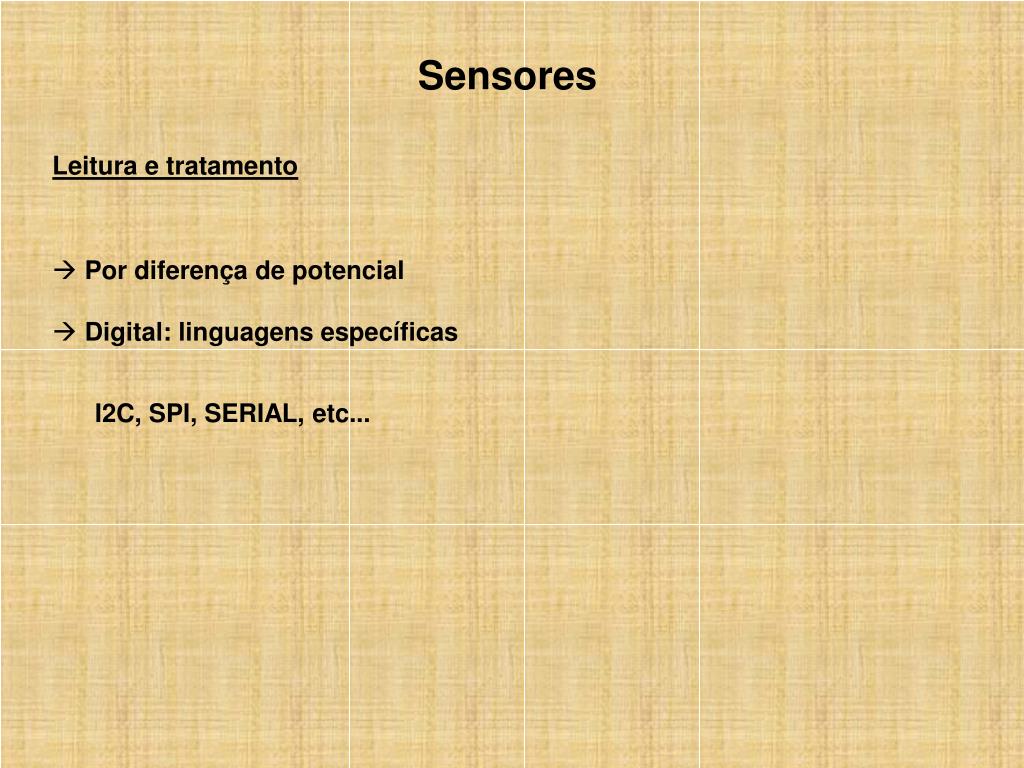 Sensores

Leitura e tratamento

→ Por diferença de potencial

→ Digital: linguagens específicas

I2C, SPI, SERIAL, etc...